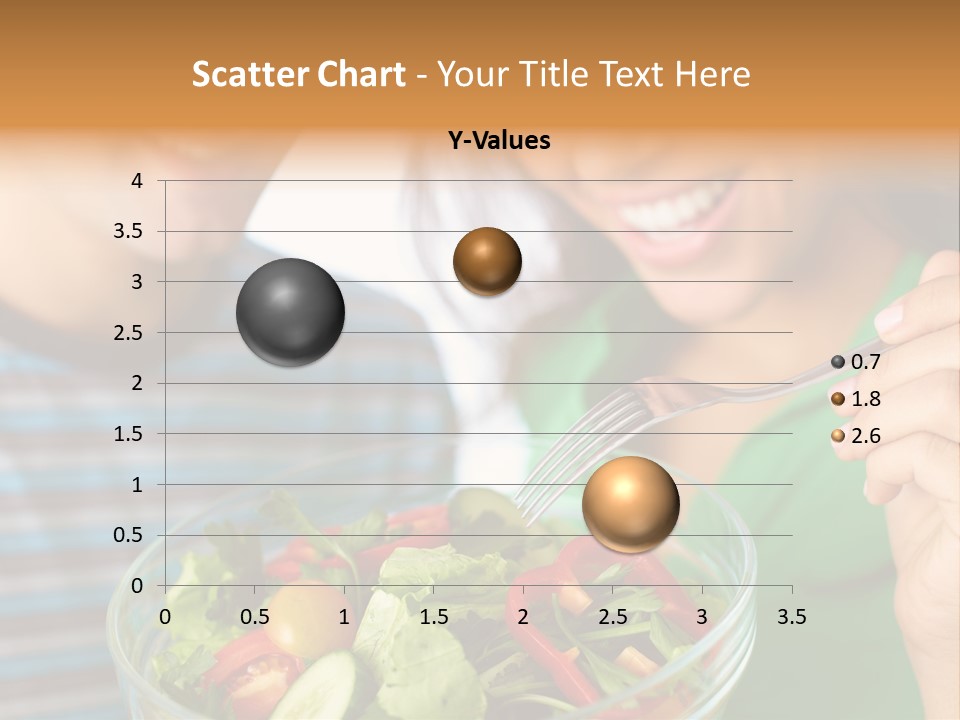 Scatter Chart - Your Title Text Here

Y-Values

4
3.5
3
2.5
2
1.5
1
0.5
0

0 0.5 1 1.5 2 2.5 3 3.5

0.7
1.8
2.6